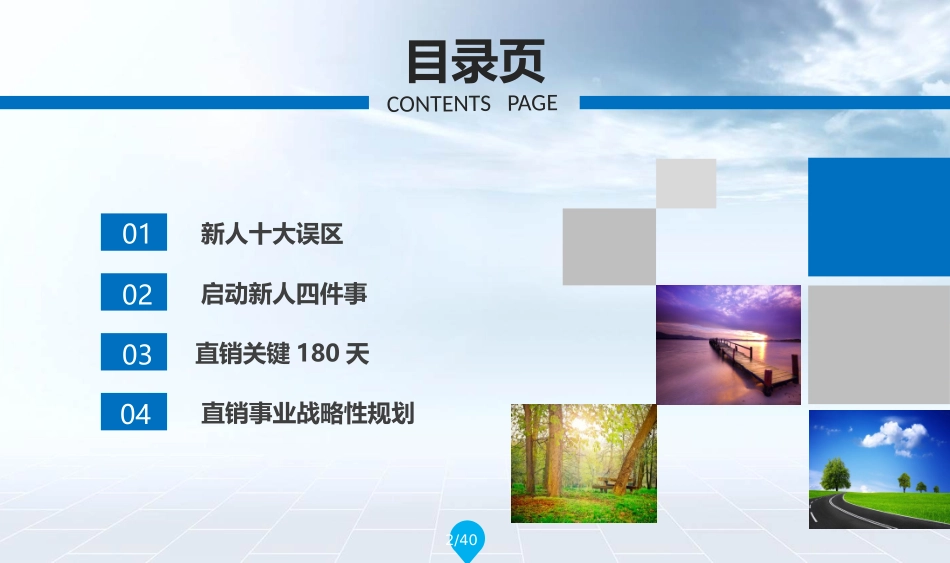 目录页
CONTENTS PAGE

01 新人十大误区

02 启动新人四件事

03 直销关键 180 天

04 直销事业战略性规划

2/40